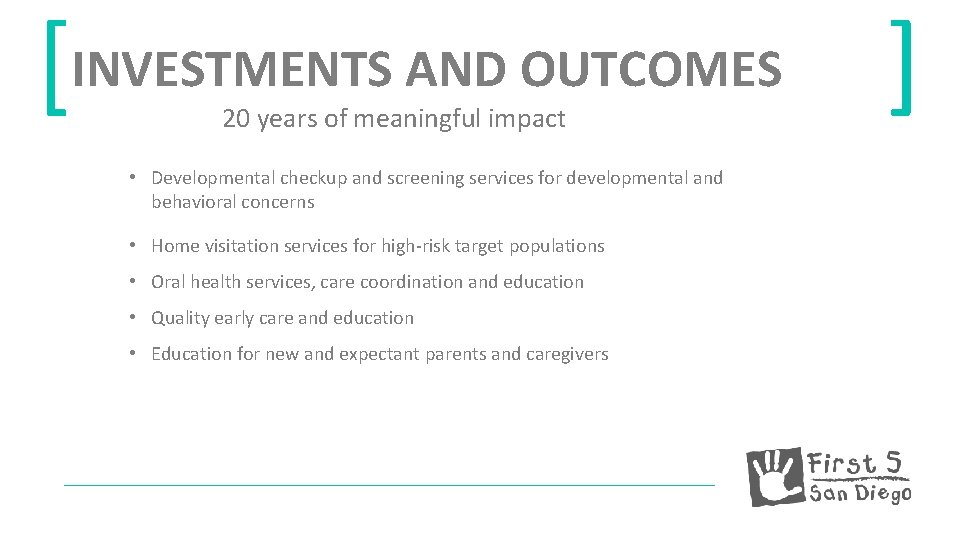 INVESTMENTS AND OUTCOMES

20 years of meaningful impact

• Developmental checkup and screening services for developmental and behavioral concerns

• Home visitation services for high-risk target populations

• Oral health services, care coordination and education

• Quality early care and education

• Education for new and expectant parents and caregivers

First 5 San Diego